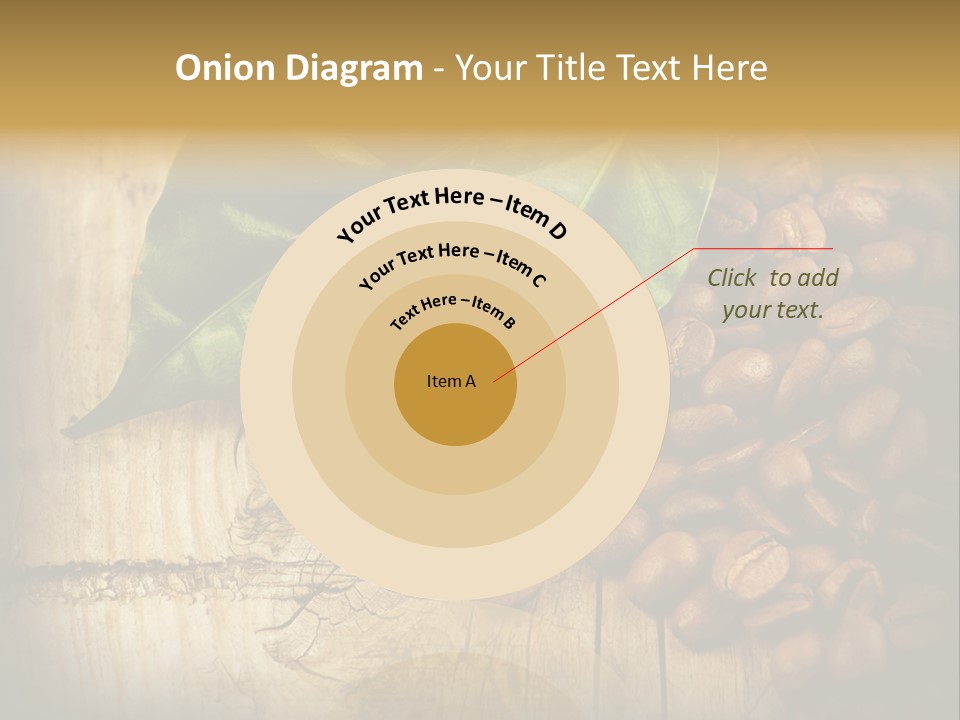 Onion Diagram - Your Title Text Here

Your Text Here – Item D

Your Text Here – Item C

Text Here – Item B

Item A

Click to add your text.